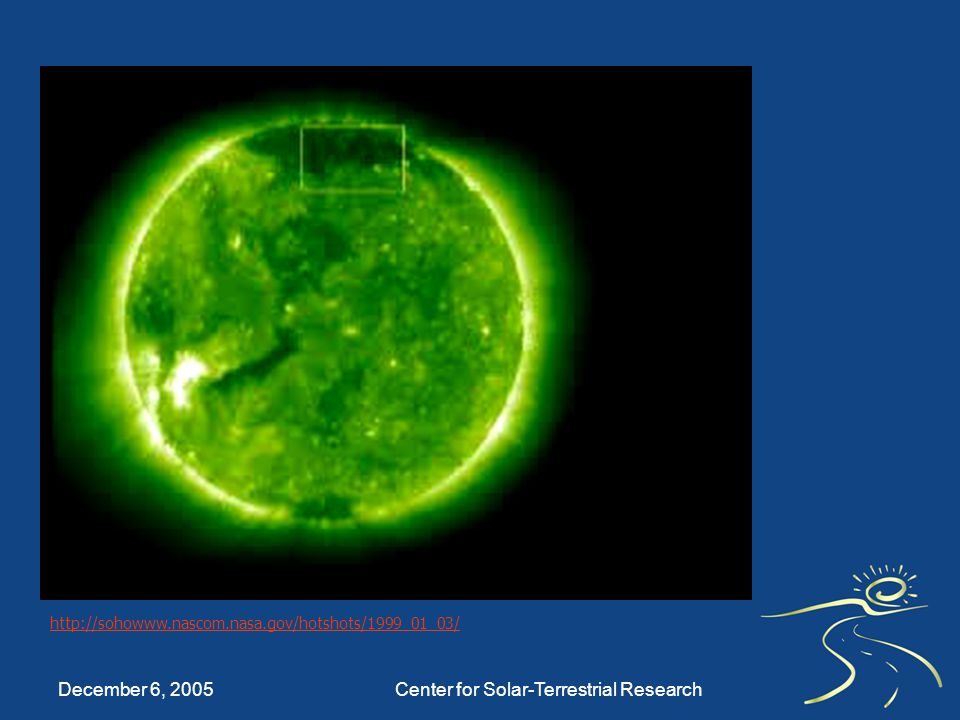 http://sohowww.nascom.nasa.gov/hotshots/1999_01_03/

December 6, 2005

Center for Solar-Terrestrial Research